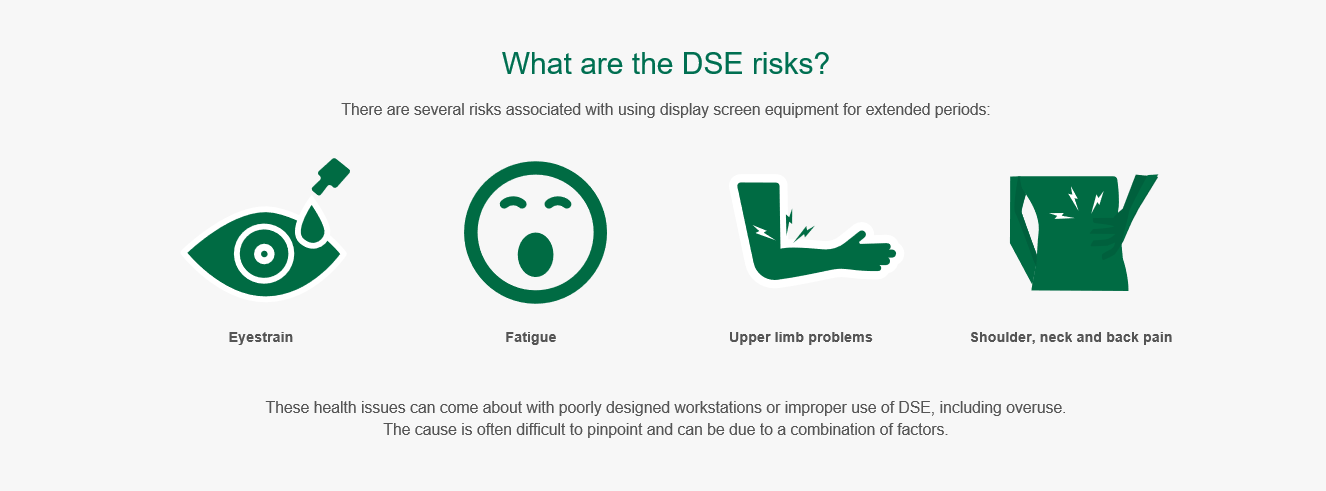 What are the DSE risks?

There are several risks associated with using display screen equipment for extended periods:

Eyestrain

Fatigue

Upper limb problems

Shoulder, neck and back pain

These health issues can come about with poorly designed workstations or improper use of DSE, including overuse. The cause is often difficult to pinpoint and can be due to a combination of factors.